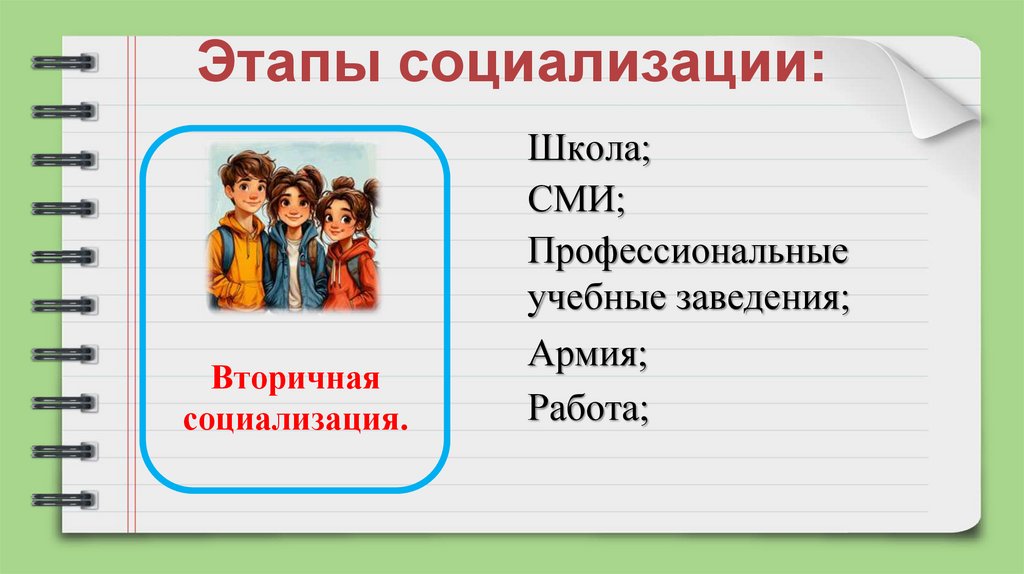 Этапы социализации:

Вторичная социализация.

Школа;
СМИ;
Профессиональные учебные заведения;
Армия;
Работа;